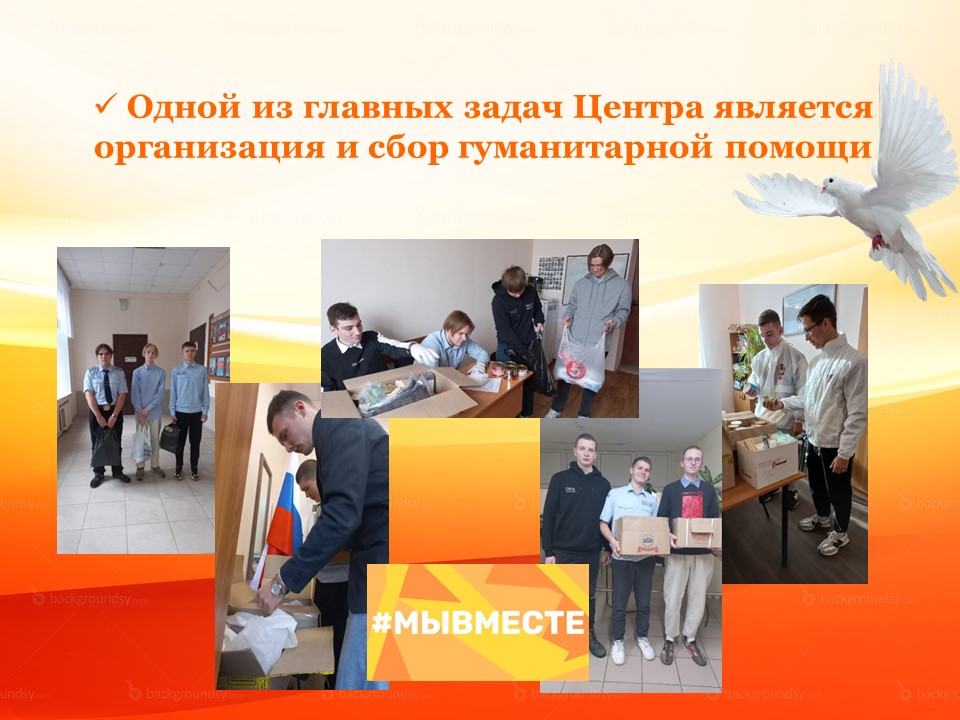 ✓ Одной из главных задач Центра является организация и сбор гуманитарной помощи

#МЫВМЕСТЕ

backgroundsy.com